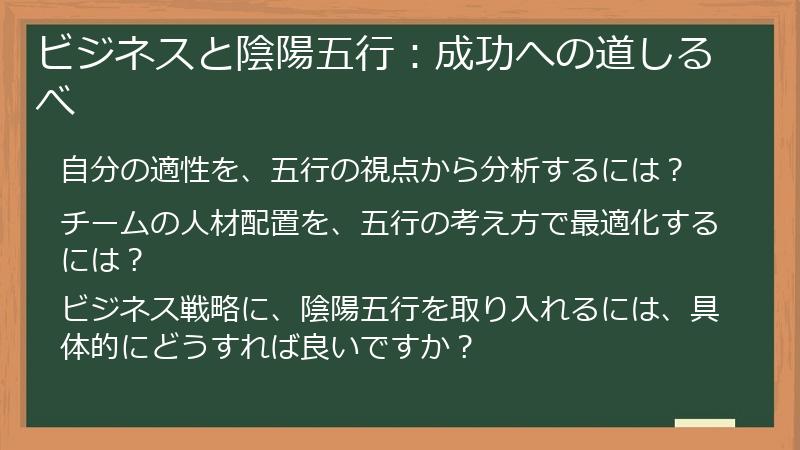 ビジネスと陰陽五行：成功への道しるべ

自分の適性を、五行の視点から分析するには？

チームの人材配置を、五行の考え方で最適化するには？

ビジネス戦略に、陰陽五行を取り入れるには、具体的にどうすれば良いですか？